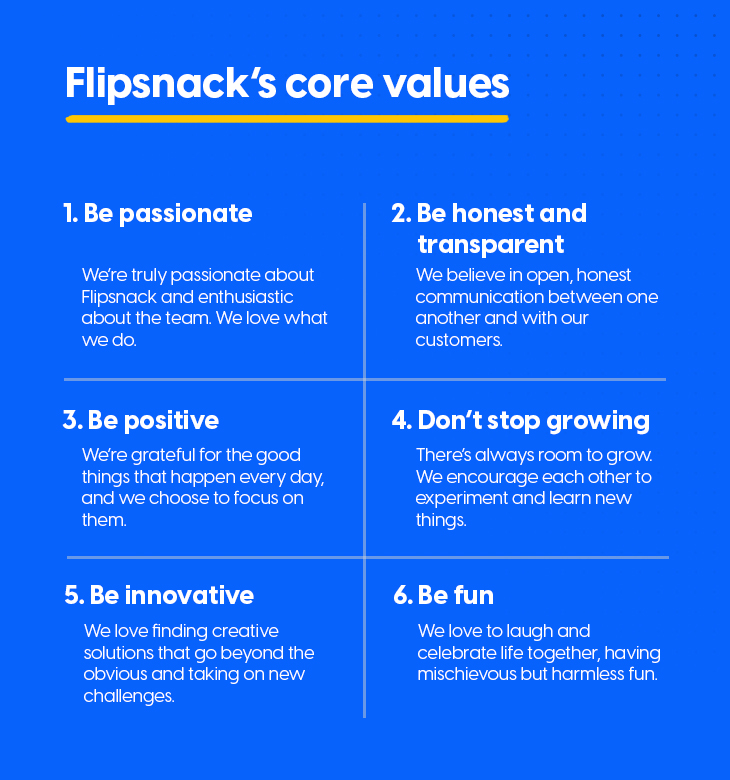 Flipsnack's core values

1. Be passionate

We're truly passionate about Flipsnack and enthusiastic about the team. We love what we do.

2. Be honest and transparent

We believe in open, honest communication between one another and with our customers.

3. Be positive

We're grateful for the good things that happen every day, and we choose to focus on them.

4. Don't stop growing

There's always room to grow. We encourage each other to experiment and learn new things.

5. Be innovative

We love finding creative solutions that go beyond the obvious and taking on new challenges.

6. Be fun

We love to laugh and celebrate life together, having mischievous but harmless fun.